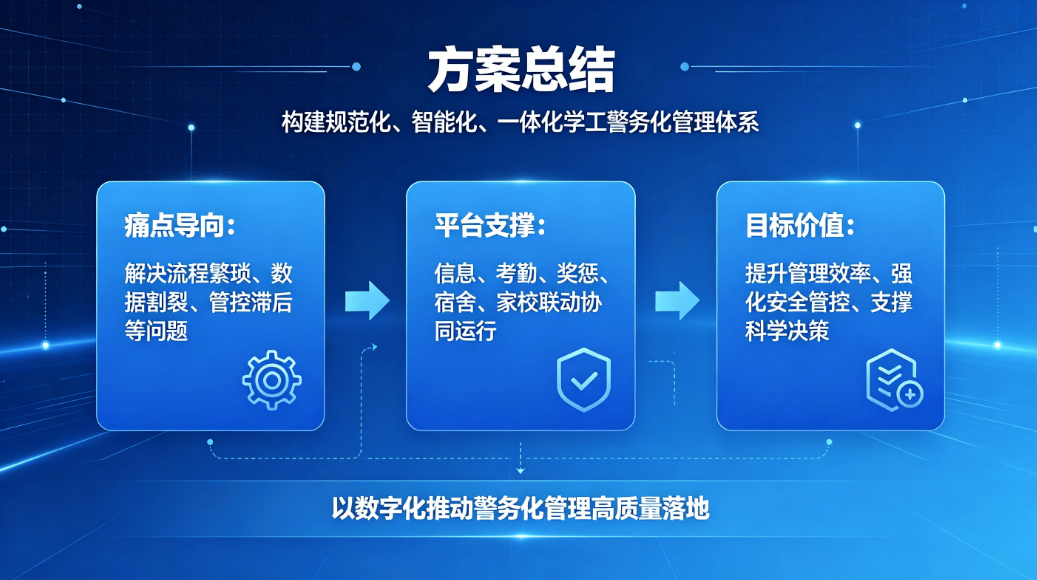 方案总结

构建规范化、智能化、一体化学工警务化管理体系

痛点导向：

解决流程繁琐、数据割裂、管控滞后等问题

平台支撑：

信息、考勤、奖惩、宿舍、家校联动协同运行

目标价值：

提升管理效率、强化安全管控、支撑科学决策

以数字化推动警务化管理高质量落地